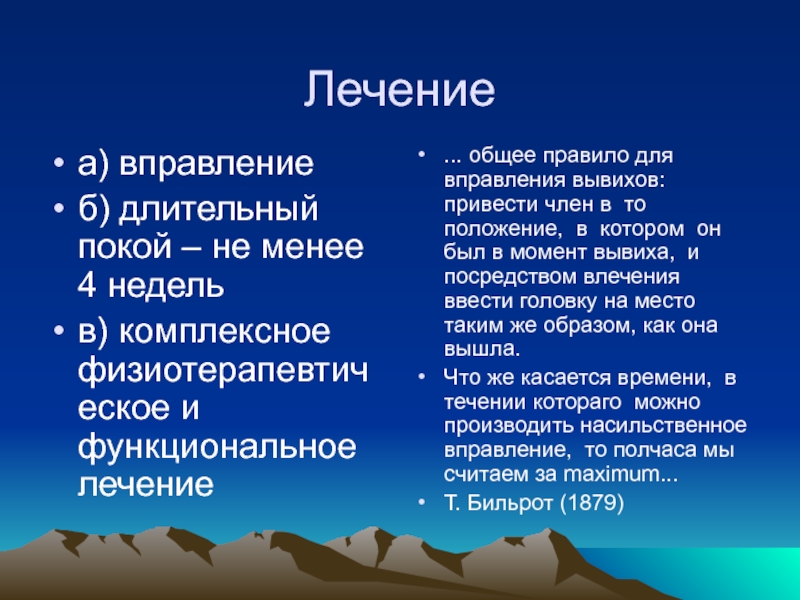 Лечение

• а) вправление
• б) длительный покой – не менее 4 недель
• в) комплексное физиотерапевтическое и функциональное лечение

• ... общее правило для вправления вывихов: привести член в то положение, в котором он был в момент вывиха, и посредством влечения ввести головку на место таким же образом, как она вышла.
• Что же касается времени, в течении котораго можно производить насильственное вправление, то полчаса мы считаем за maximum...
• Т. Бильрот (1879)